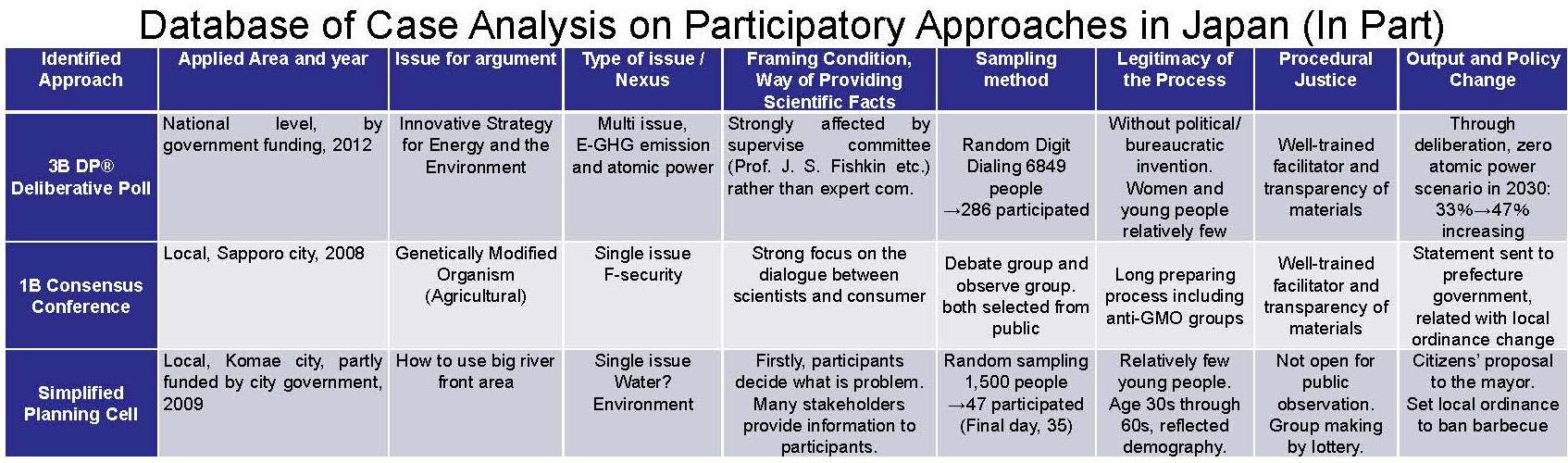 Database of Case Analysis on Participatory Approaches in Japan (In Part)

| Identified Approach | Applied Area and year | Issue for argument | Type of issue / Nexus | Framing Condition, Way of Providing Scientific Facts | Sampling method | Legitimacy of the Process | Procedural Justice | Output and Policy Change |
|---|---|---|---|---|---|---|---|---|
| 3B DP® Deliberative Poll | National level, by government funding, 2012 | Innovative Strategy for Energy and the Environment | Multi issue, E-GHG emission and atomic power | Strongly affected by supervise committee (Prof. J. S. Fishkin etc.) rather than expert com. | Random Digit Dialing 6849 people →286 participated | Without political/ bureaucratic invention. Women and young people relatively few | Well-trained facilitator and transparency of materials | Through deliberation, zero atomic power scenario in 2030: 33%→47% increasing |
| 1B Consensus Conference | Local, Sapporo city, 2008 | Genetically Modified Organism (Agricultural) | Single issue F-security | Strong focus on the dialogue between scientists and consumer | Debate group and observe group. both selected from public | Long preparing process including anti-GMO groups | Well-trained facilitator and transparency of materials | Statement sent to prefecture government, related with local ordinance change |
| Simplified Planning Cell | Local, Komae city, partly funded by city government, 2009 | How to use big river front area | Single issue Water? Environment | Firstly, participants decide what is problem. Many stakeholders provide information to participants. | Random sampling 1,500 people →47 participated (Final day, 35) | Relatively few young people. Age 30s through 60s, reflected demography. | Not open for public observation. Group making by lottery. | Citizens' proposal to the mayor. Set local ordinance to ban barbecue |